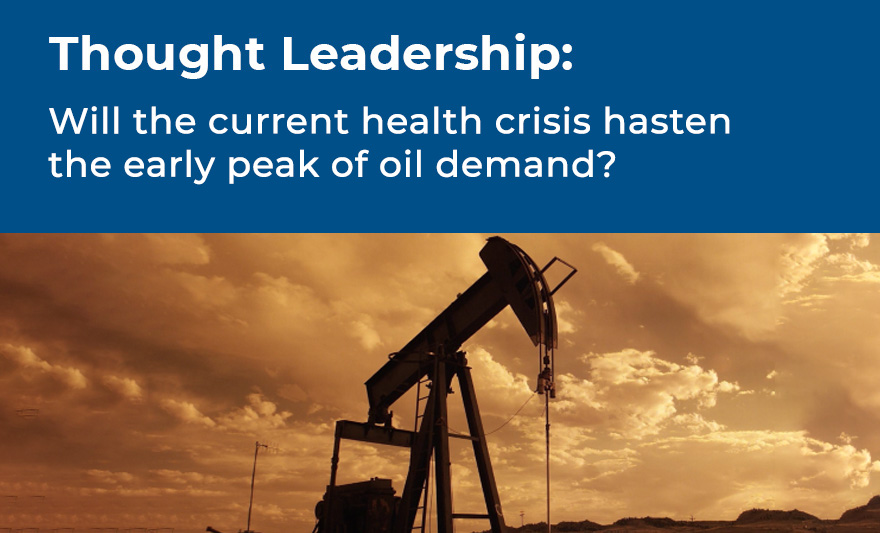 Thought Leadership:

Will the current health crisis hasten the early peak of oil demand?